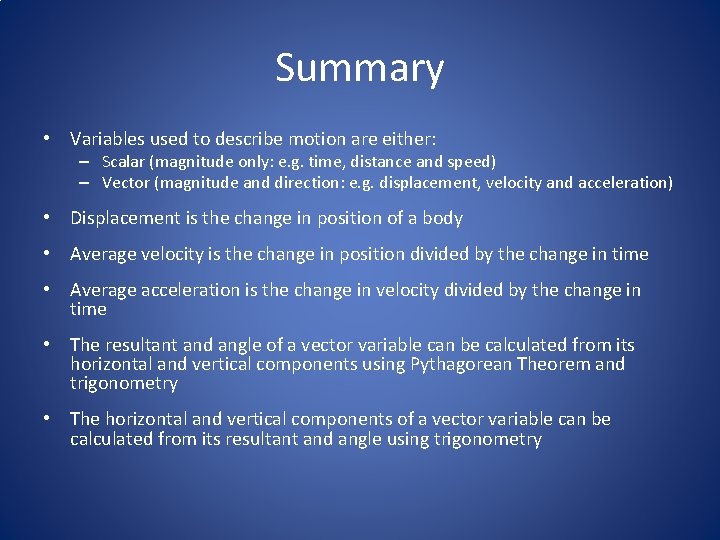 Summary

• Variables used to describe motion are either:
– Scalar (magnitude only: e.g. time, distance and speed)
– Vector (magnitude and direction: e.g. displacement, velocity and acceleration)

• Displacement is the change in position of a body

• Average velocity is the change in position divided by the change in time

• Average acceleration is the change in velocity divided by the change in time

• The resultant and angle of a vector variable can be calculated from its horizontal and vertical components using Pythagorean Theorem and trigonometry

• The horizontal and vertical components of a vector variable can be calculated from its resultant and angle using trigonometry